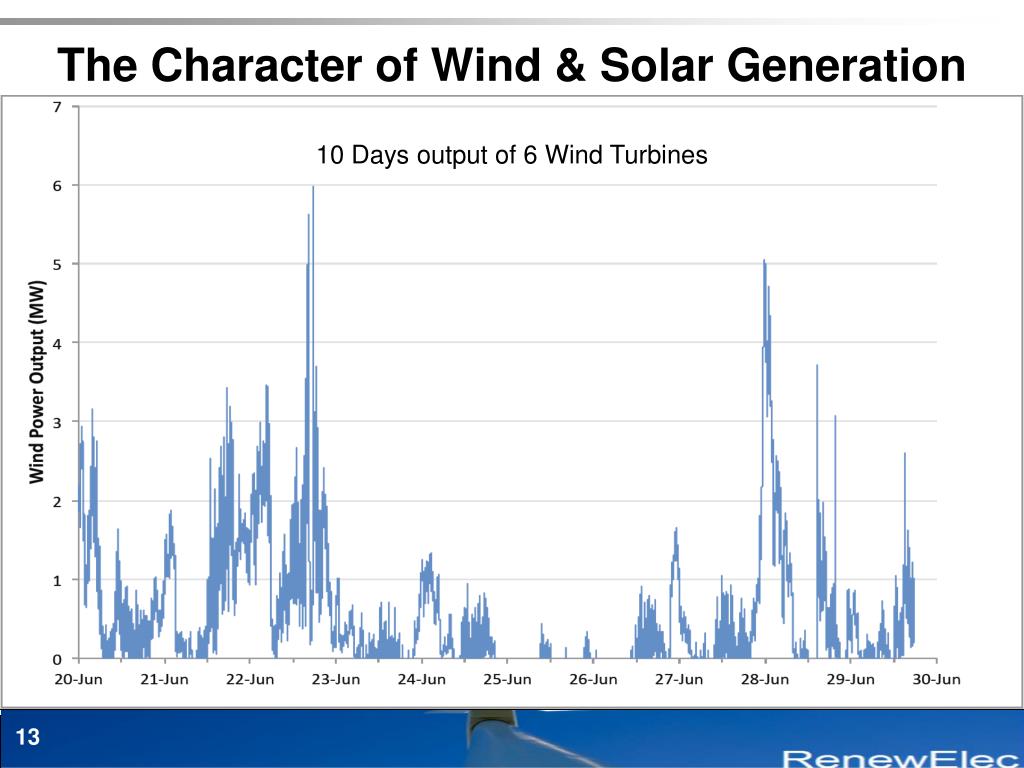 The Character of Wind & Solar Generation

10 Days output of 6 Wind Turbines

Wind Power Output (MW)

7
6
5
4
3
2
1
0

20-Jun 21-Jun 22-Jun 23-Jun 24-Jun 25-Jun 26-Jun 27-Jun 28-Jun 29-Jun 30-Jun

13

RenewElec